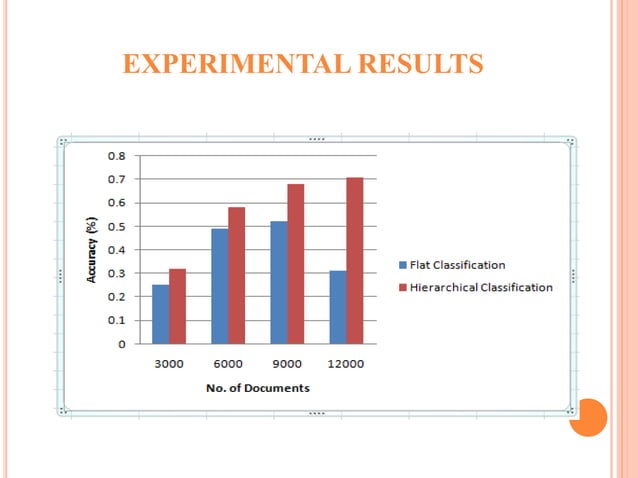 EXPERIMENTAL RESULTS

0.8
0.7
0.6
0.5
0.4
0.3
0.2
0.1
0

Accuracy (%)

3000 6000 9000 12000

No. of Documents

Flat Classification
Hierarchical Classification